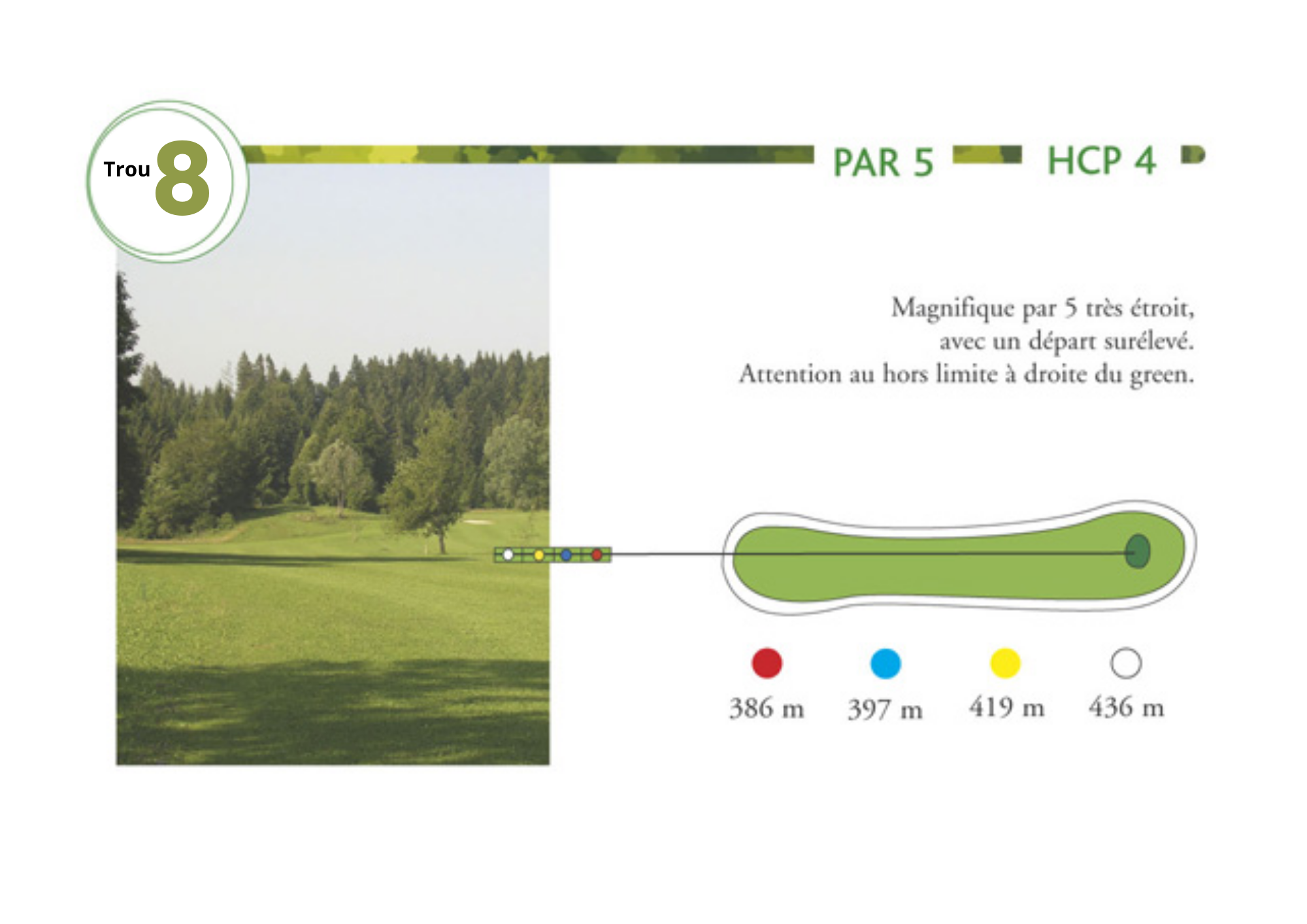 Trou 8

PAR 5

HCP 4

Magnifique par 5 très étroit,
avec un départ surélevé.
Attention au hors limite à droite du green.

386 m

397 m

419 m

436 m